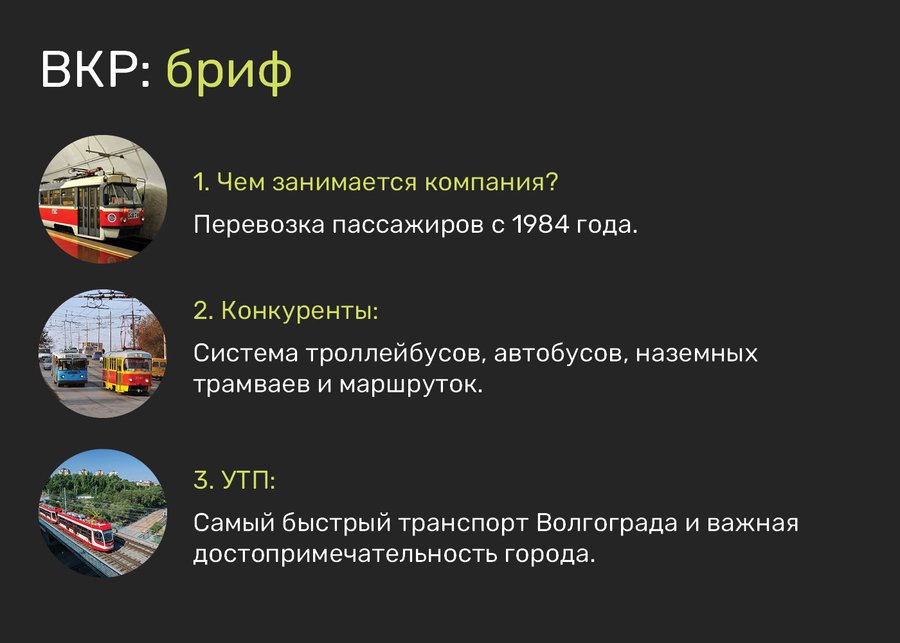 ВКР: бриф

1. Чем занимается компания?

Перевозка пассажиров с 1984 года.

2. Конкуренты:

Система троллейбусов, автобусов, наземных трамваев и маршруток.

3. УТП:

Самый быстрый транспорт Волгограда и важная достопримечательность города.